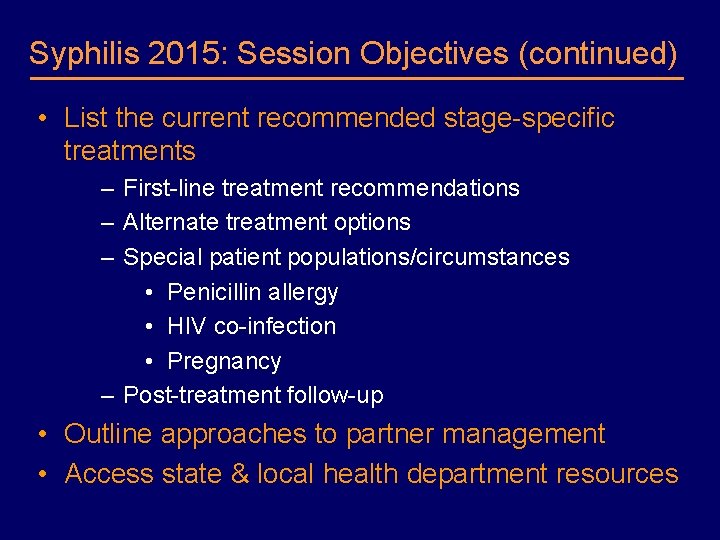 Syphilis 2015: Session Objectives (continued)

• List the current recommended stage-specific treatments
– First-line treatment recommendations
– Alternate treatment options
– Special patient populations/circumstances
• Penicillin allergy
• HIV co-infection
• Pregnancy
– Post-treatment follow-up
• Outline approaches to partner management
• Access state & local health department resources